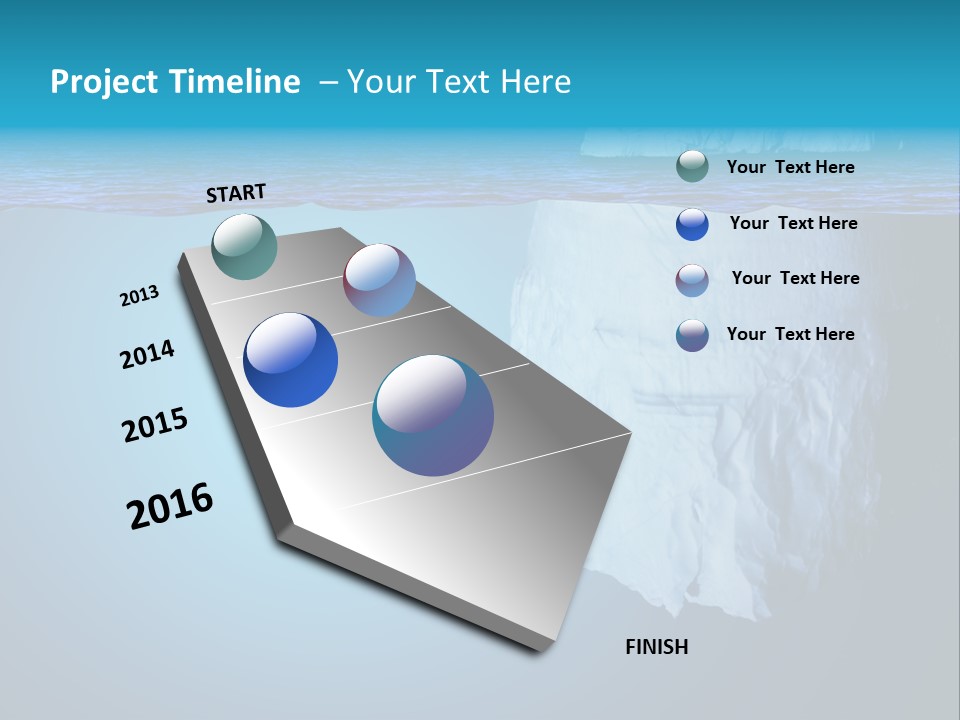 Project Timeline – Your Text Here

START

2013

2014

2015

2016

FINISH

Your Text Here

Your Text Here

Your Text Here

Your Text Here